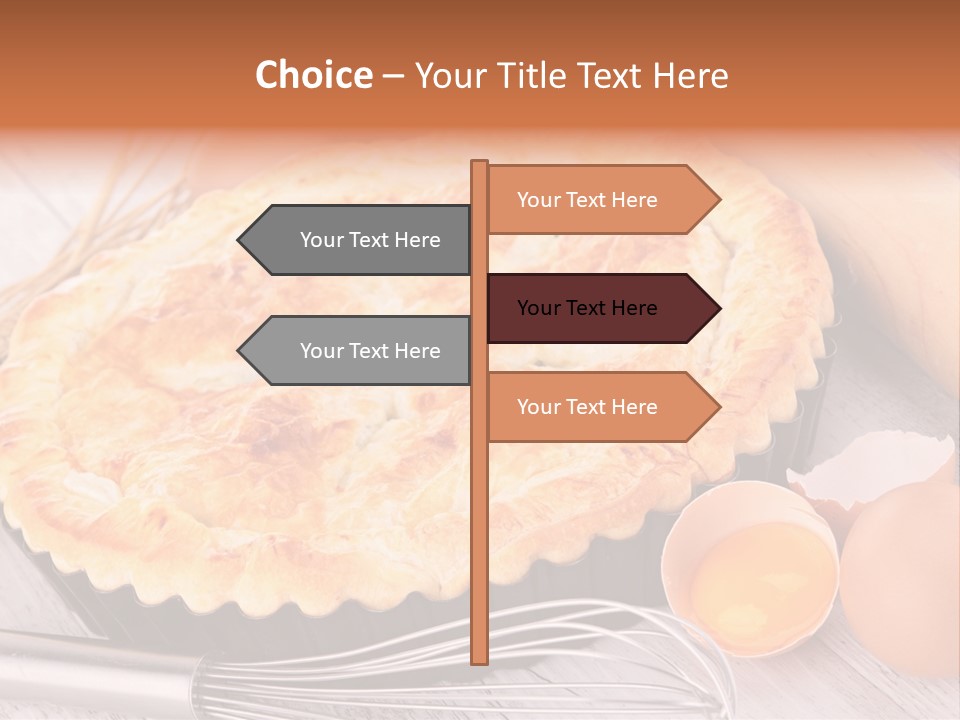 Choice – Your Title Text Here

Your Text Here

Your Text Here

Your Text Here

Your Text Here

Your Text Here